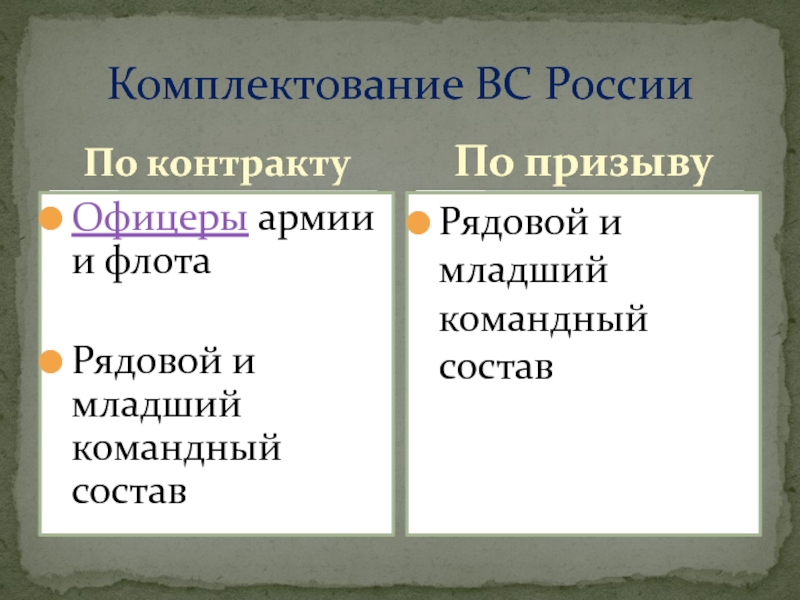 Комплектование ВС России

По контракту

Офицеры армии и флота

Рядовой и младший командный состав

По призыву

Рядовой и младший командный состав